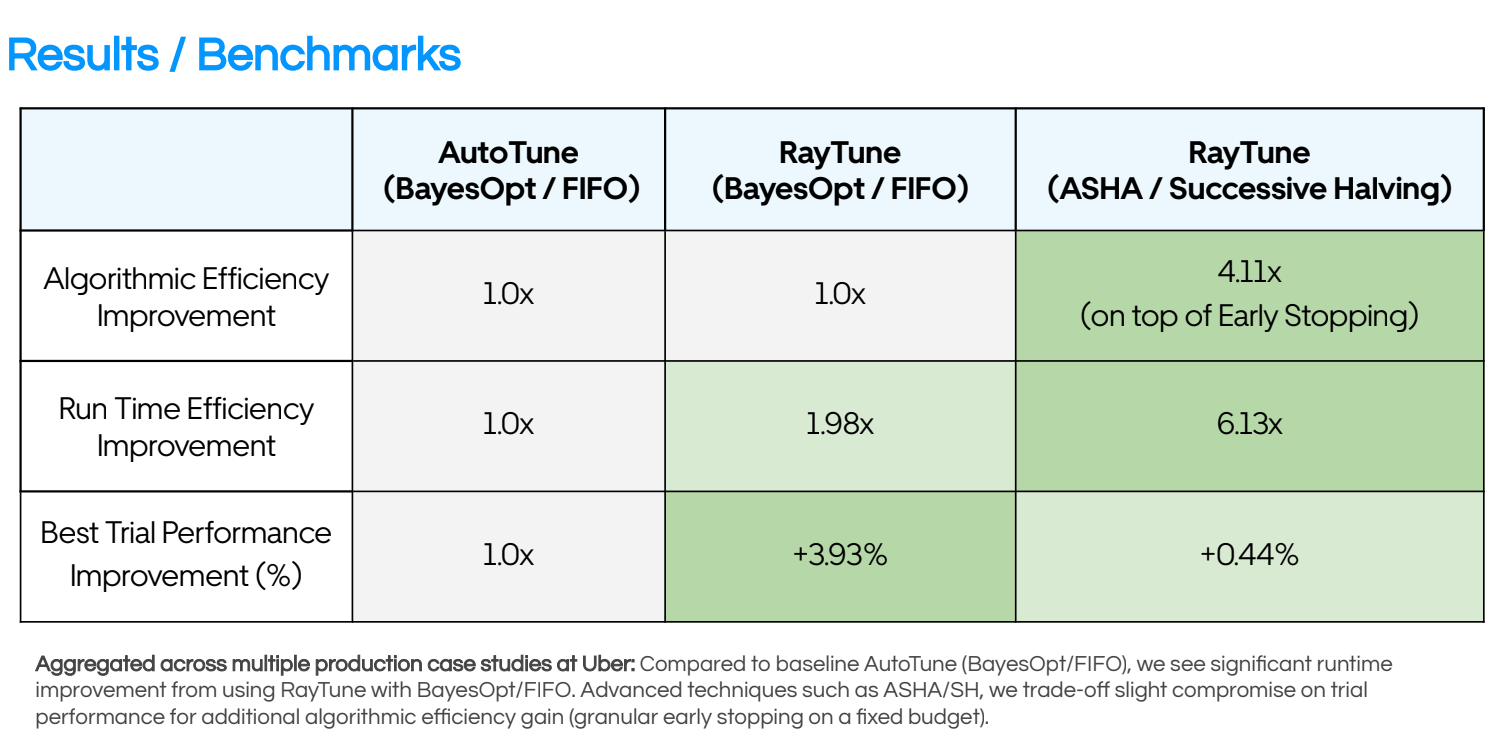 Results / Benchmarks

| | AutoTune (BayesOpt / FIFO) | RayTune (BayesOpt / FIFO) | RayTune (ASHA / Successive Halving) |
|---|---|---|---|
| Algorithmic Efficiency Improvement | 1.0x | 1.0x | 4.11x (on top of Early Stopping) |
| Run Time Efficiency Improvement | 1.0x | 1.98x | 6.13x |
| Best Trial Performance Improvement (%) | 1.0x | +3.93% | +0.44% |

Aggregated across multiple production case studies at Uber: Compared to baseline AutoTune (BayesOpt/FIFO), we see significant runtime improvement from using RayTune with BayesOpt/FIFO. Advanced techniques such as ASHA/SH, we trade-off slight compromise on trial performance for additional algorithmic efficiency gain (granular early stopping on a fixed budget).